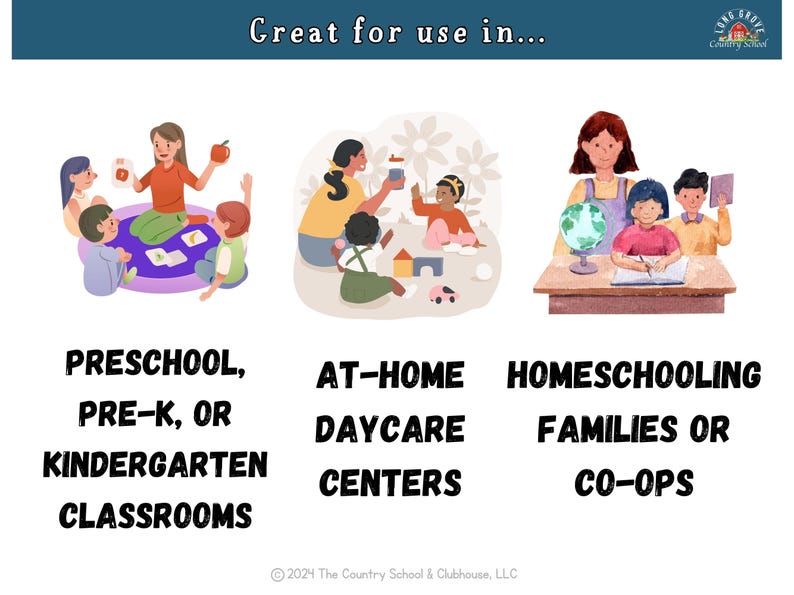 Great for use in...

LONG GROVE Country School

PRESCHOOL, PRE-K, OR KINDERGARTEN CLASSROOMS

AT-HOME DAYCARE CENTERS

HOMESCHOOLING FAMILIES OR CO-OPS

© 2024 The Country School & Clubhouse, LLC